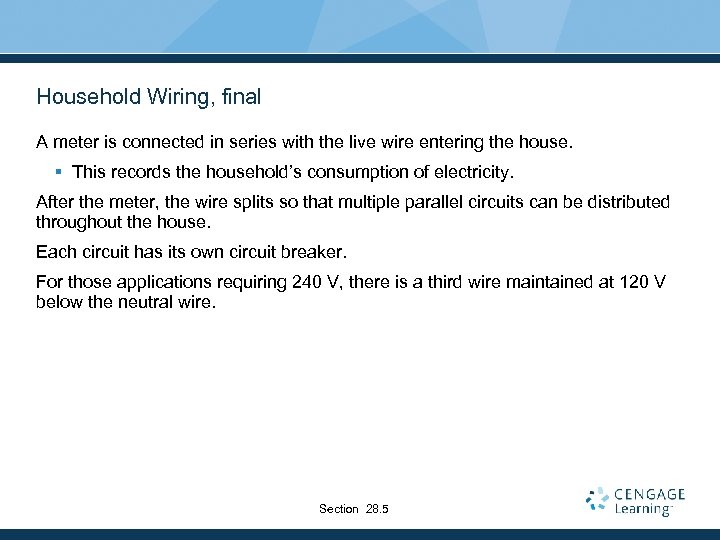 Household Wiring, final

A meter is connected in series with the live wire entering the house.

▪ This records the household's consumption of electricity.

After the meter, the wire splits so that multiple parallel circuits can be distributed throughout the house.

Each circuit has its own circuit breaker.

For those applications requiring 240 V, there is a third wire maintained at 120 V below the neutral wire.

Section 28.5

CENGAGE Learning